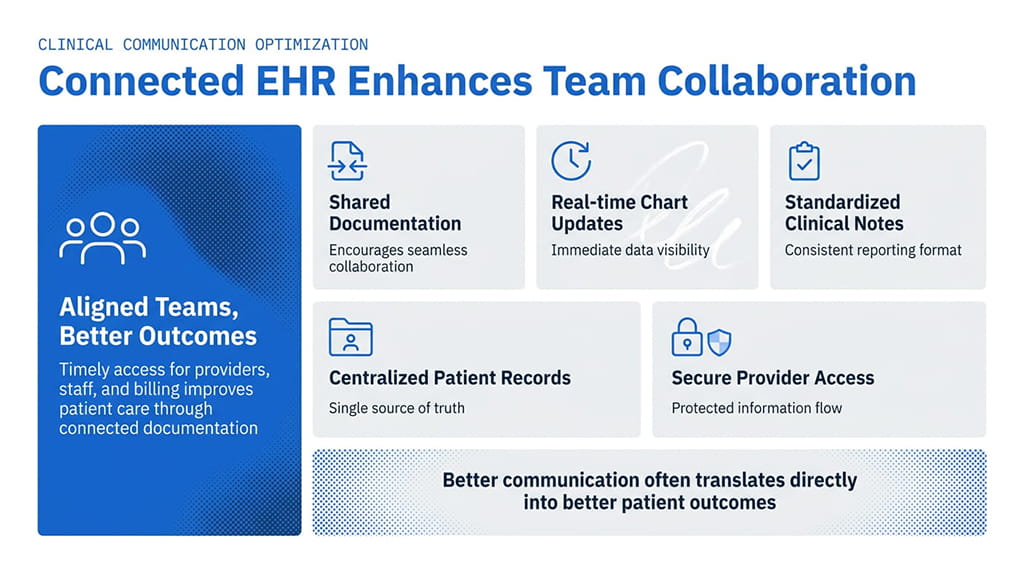 CLINICAL COMMUNICATION OPTIMIZATION

Connected EHR Enhances Team Collaboration

Aligned Teams, Better Outcomes

Timely access for providers, staff, and billing improves patient care through connected documentation

Shared Documentation

Encourages seamless collaboration

Real-time Chart Updates

Immediate data visibility

Standardized Clinical Notes

Consistent reporting format

Centralized Patient Records

Single source of truth

Secure Provider Access

Protected information flow

Better communication often translates directly into better patient outcomes